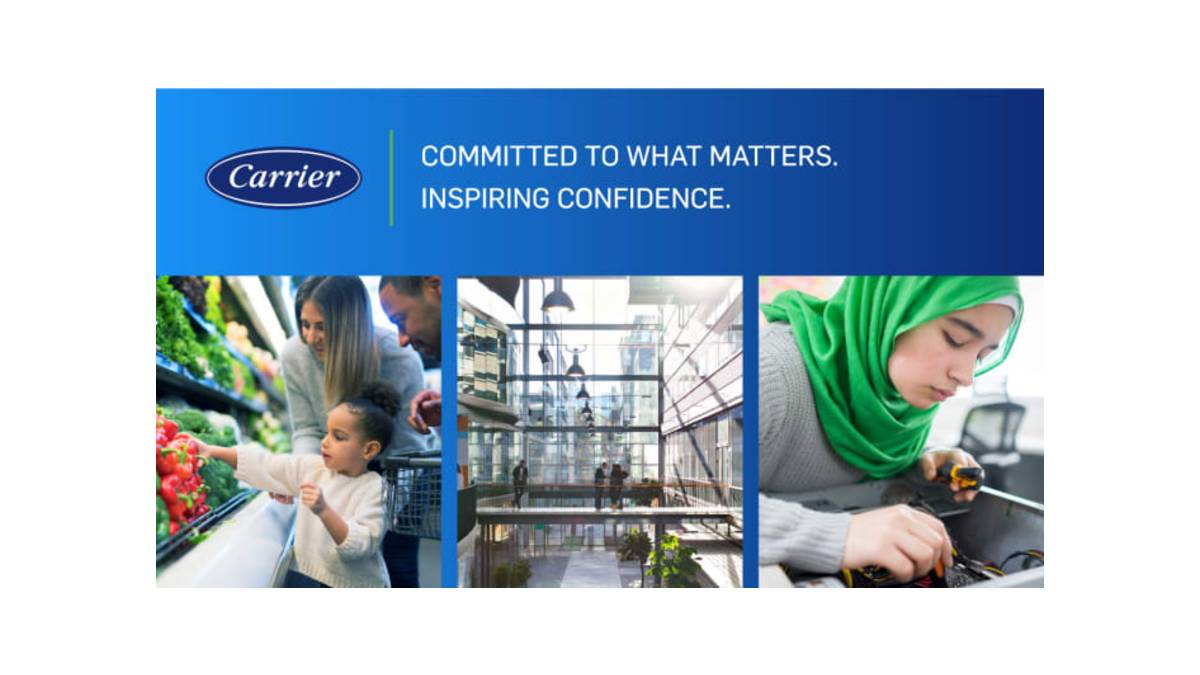 Carrier

COMMITTED TO WHAT MATTERS.
INSPIRING CONFIDENCE.